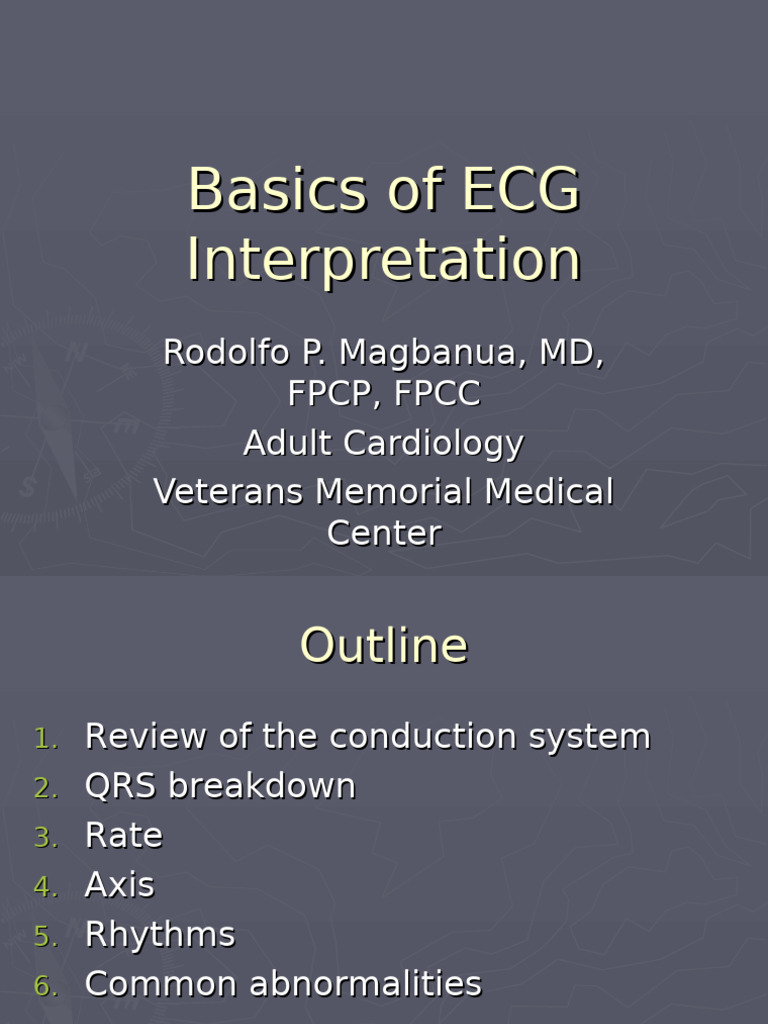 Basics of ECG Interpretation

Rodolfo P. Magbanua, MD, FPCP, FPCC

Adult Cardiology

Veterans Memorial Medical Center

Outline

1. Review of the conduction system
2. QRS breakdown
3. Rate
4. Axis
5. Rhythms
6. Common abnormalities